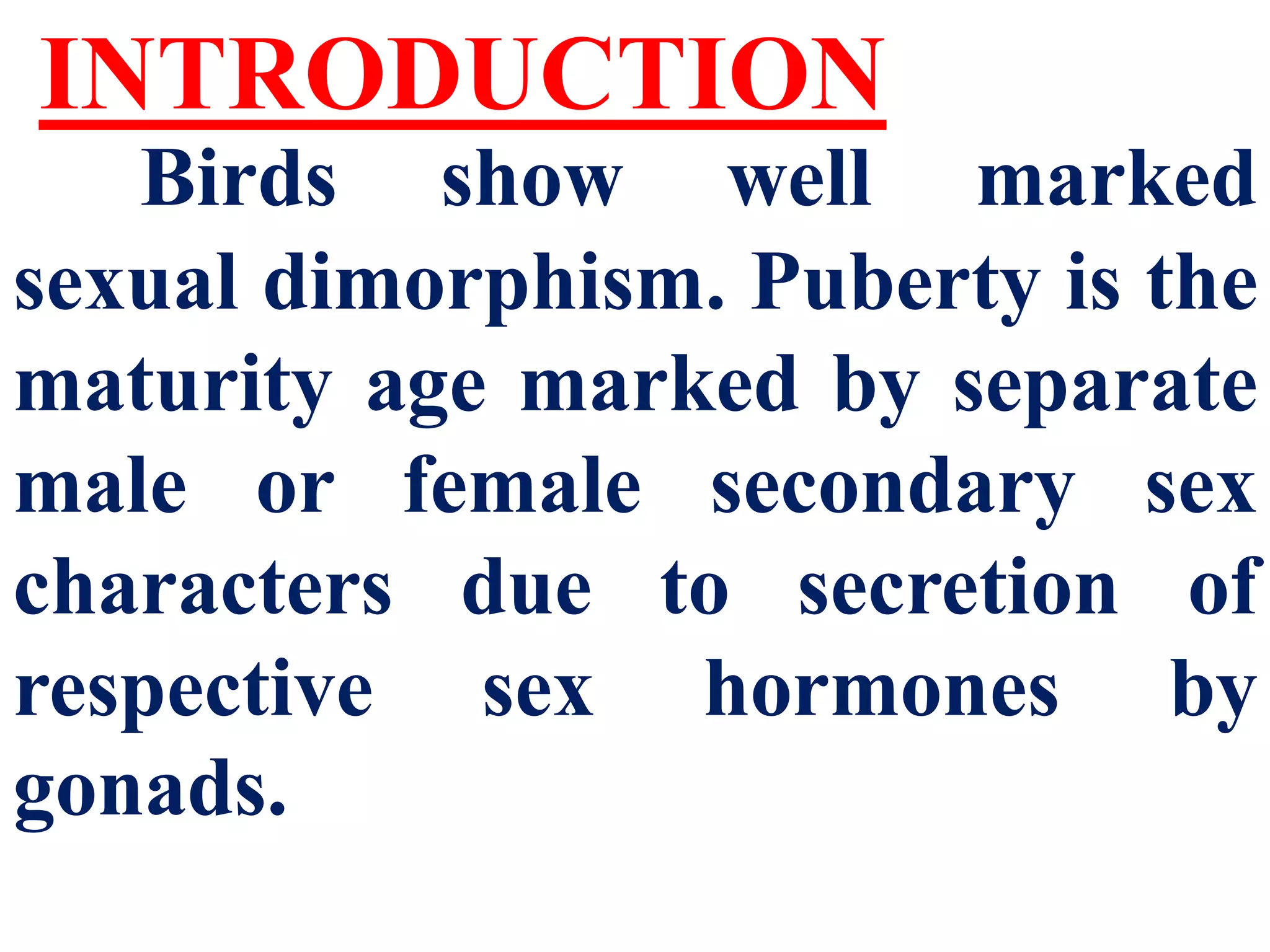 INTRODUCTION

Birds show well marked sexual dimorphism. Puberty is the maturity age marked by separate male or female secondary sex characters due to secretion of respective sex hormones by gonads.